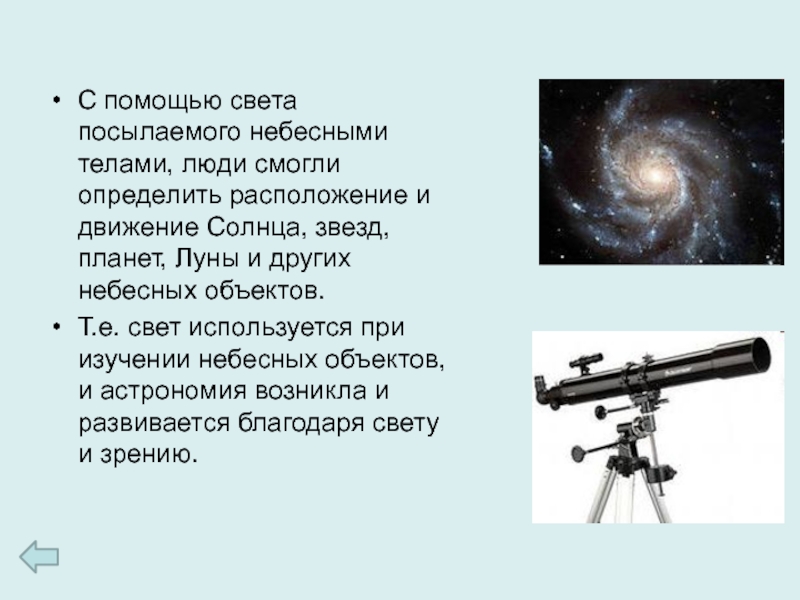 • С помощью света посылаемого небесными телами, люди смогли определить расположение и движение Солнца, звезд, планет, Луны и других небесных объектов.

• Т.е. свет используется при изучении небесных объектов, и астрономия возникла и развивается благодаря свету и зрению.